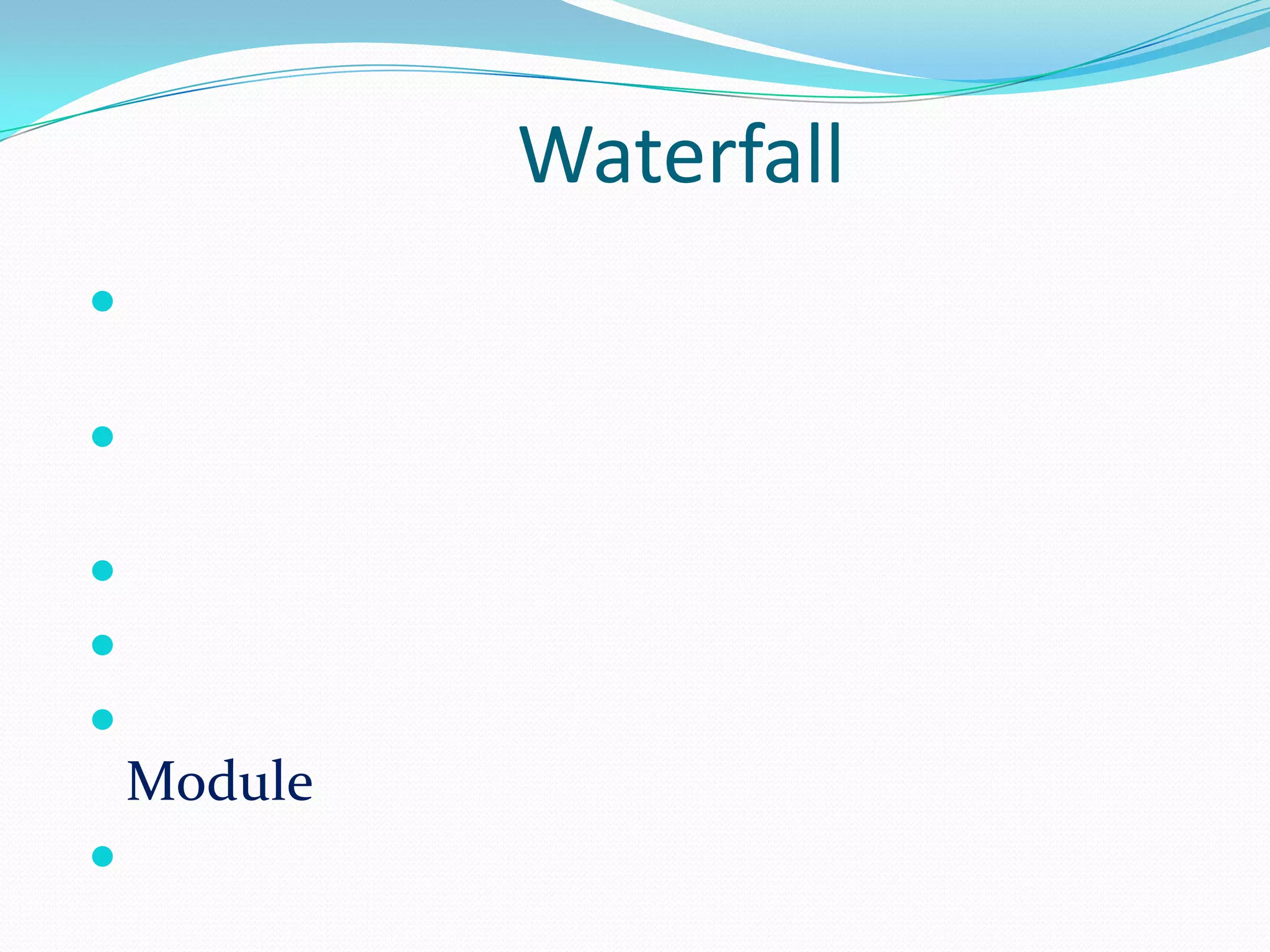 Waterfall

Module